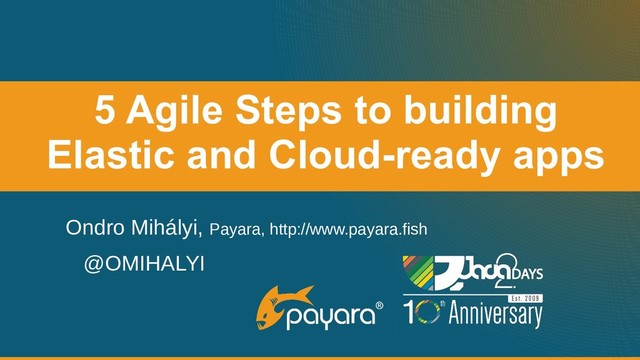 5 Agile Steps to building Elastic and Cloud-ready apps

Ondro Mihályi, Payara, http://www.payara.fish

@OMIHALYI

payara®

Java2DAYS

Est. 2009

10th Anniversary